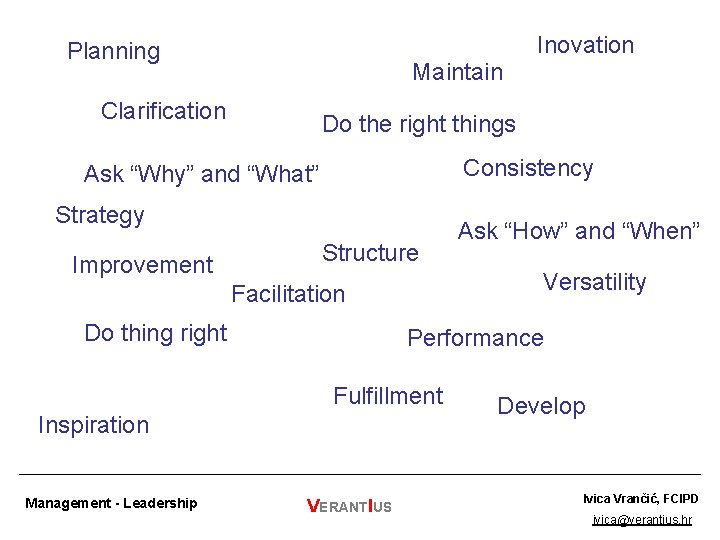 Planning

Inovation

Maintain

Clarification

Do the right things

Ask “Why” and “What”

Consistency

Strategy

Ask “How” and “When”

Structure

Improvement

Versatility

Facilitation

Do thing right

Performance

Fulfillment

Develop

Inspiration

Management - Leadership

VERANTIUS

Ivica Vrančić, FCIPD

ivica@verantius.hr